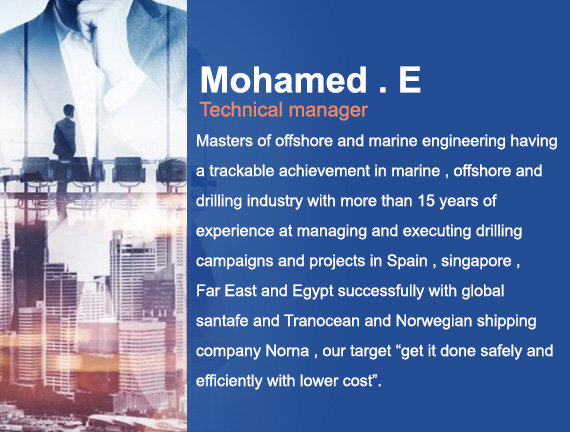 Mohamed . E
Technical manager

Masters of offshore and marine engineering having a trackable achievement in marine , offshore and drilling industry with more than 15 years of experience at managing and executing drilling campaigns and projects in Spain , singapore , Far East and Egypt successfully with global santafe and Tranocean and Norwegian shipping company Norna , our target “get it done safely and efficiently with lower cost”.